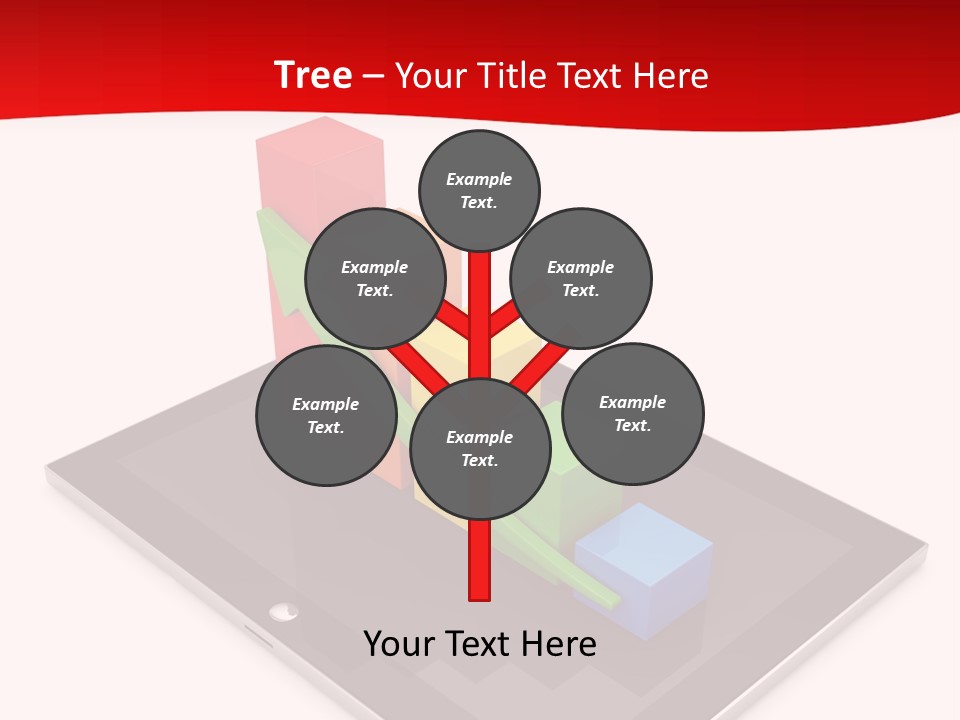 Tree – Your Title Text Here

Example Text.

Example Text.

Example Text.

Example Text.

Example Text.

Example Text.

Your Text Here